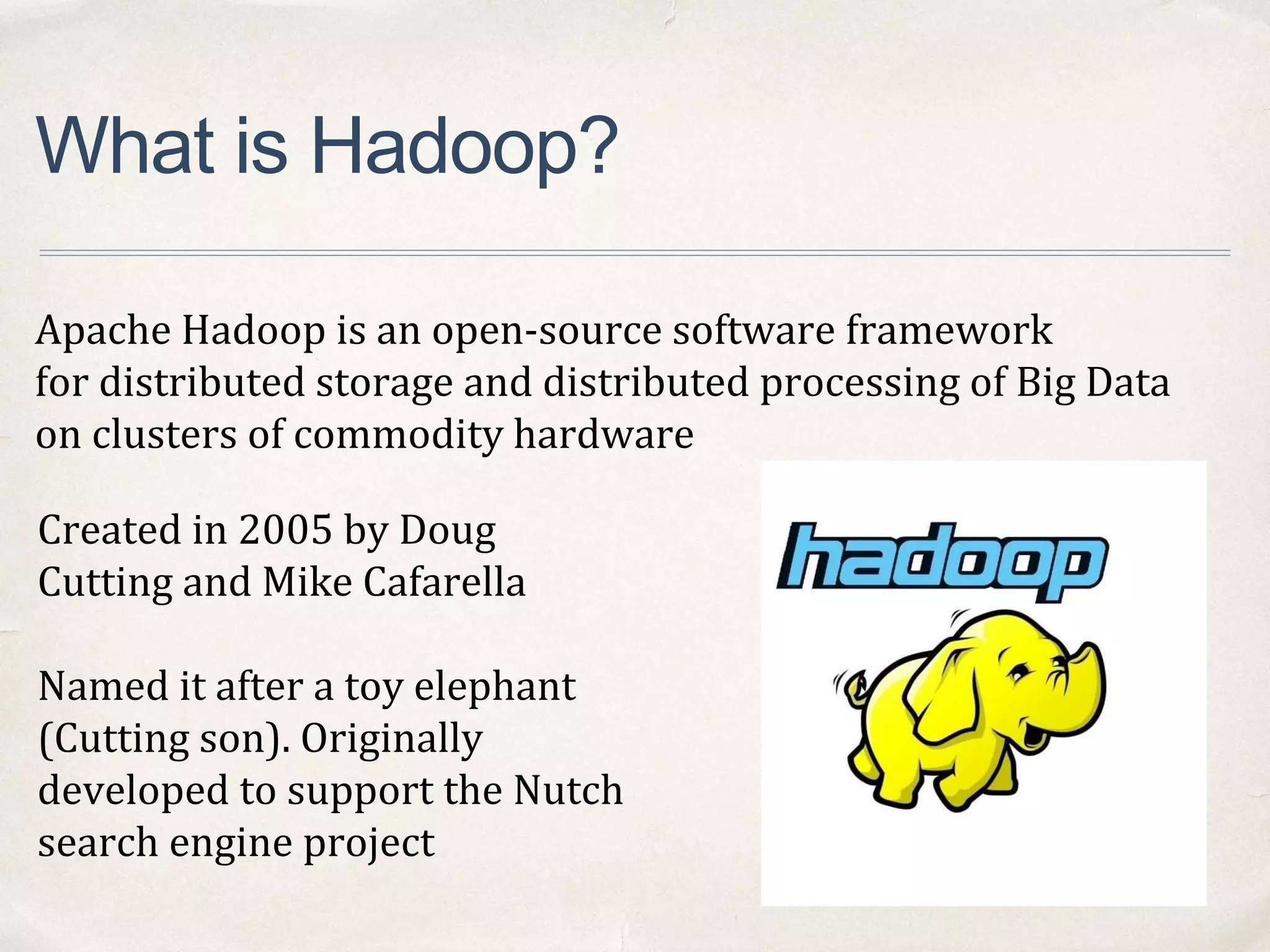 What is Hadoop?

Apache Hadoop is an open-source software framework for distributed storage and distributed processing of Big Data on clusters of commodity hardware

Created in 2005 by Doug Cutting and Mike Cafarella

Named it after a toy elephant (Cutting son). Originally developed to support the Nutch search engine project

hadoop